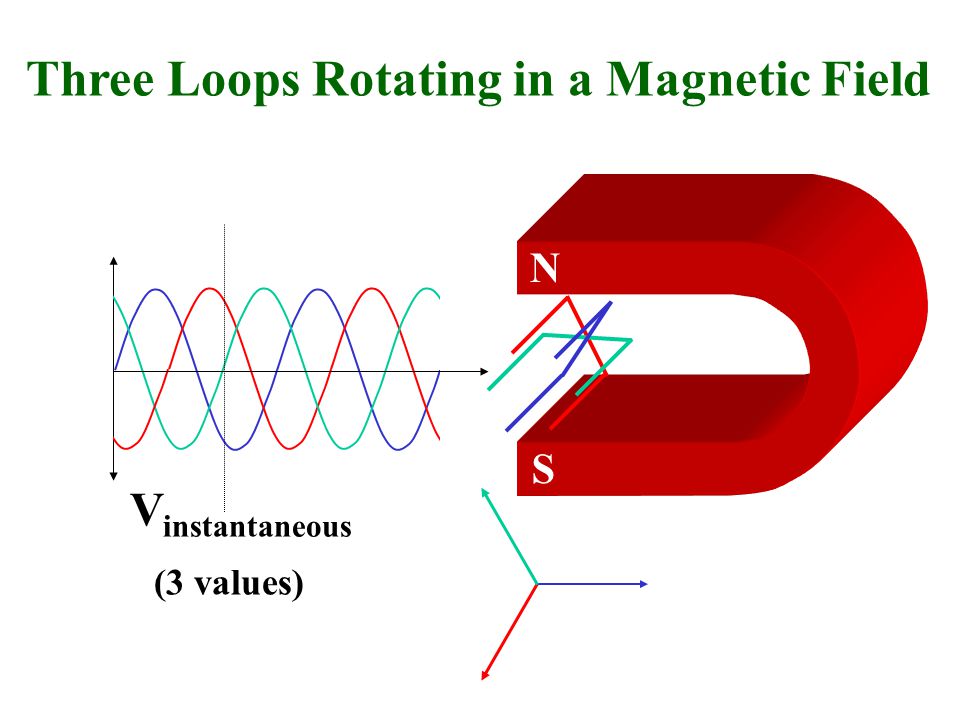 Three Loops Rotating in a Magnetic Field

N

S

$V_{instantaneous}$

(3 values)